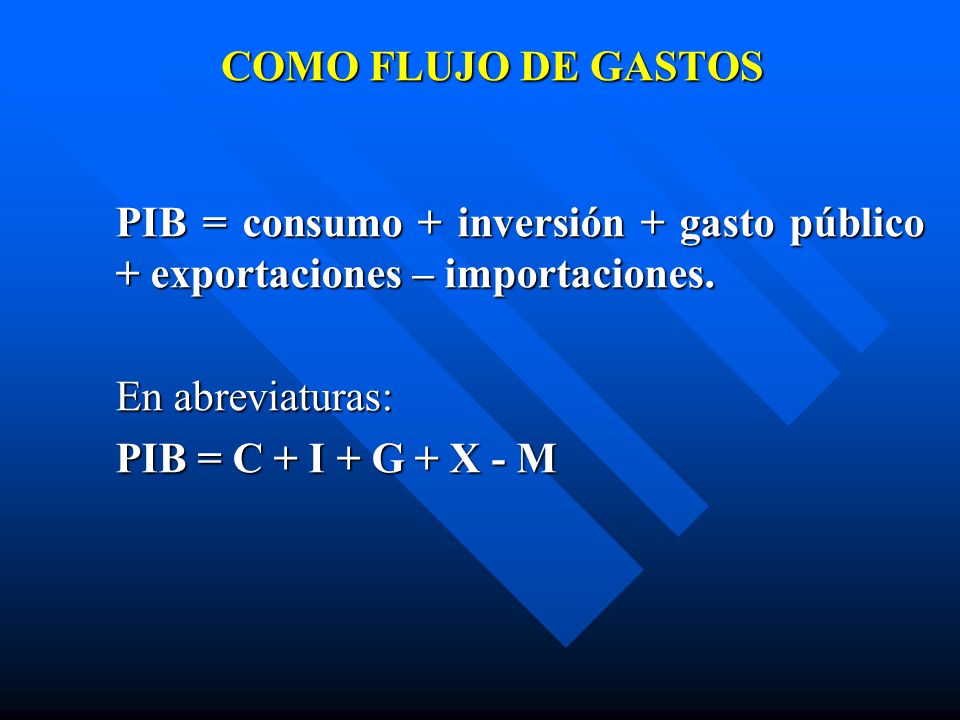 COMO FLUJO DE GASTOS

PIB = consumo + inversión + gasto público + exportaciones – importaciones.

En abreviaturas:
PIB = C + I + G + X - M